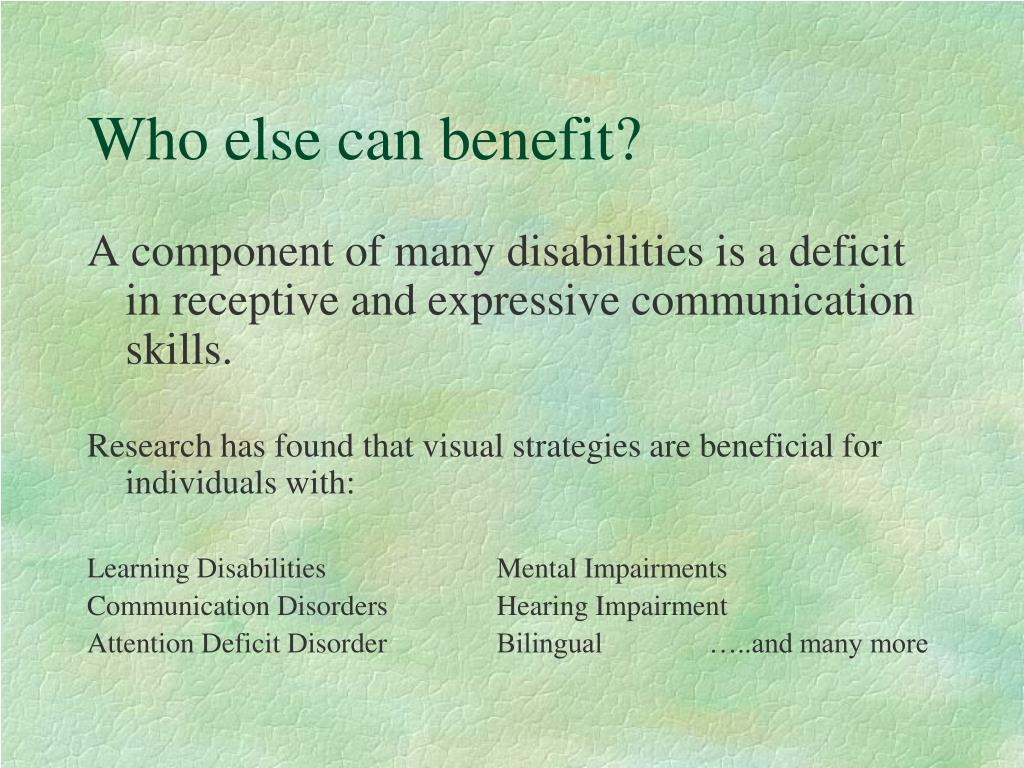 Who else can benefit?

A component of many disabilities is a deficit in receptive and expressive communication skills.

Research has found that visual strategies are beneficial for individuals with:

Learning Disabilities
Communication Disorders
Attention Deficit Disorder

Mental Impairments
Hearing Impairment
Bilingual

…..and many more